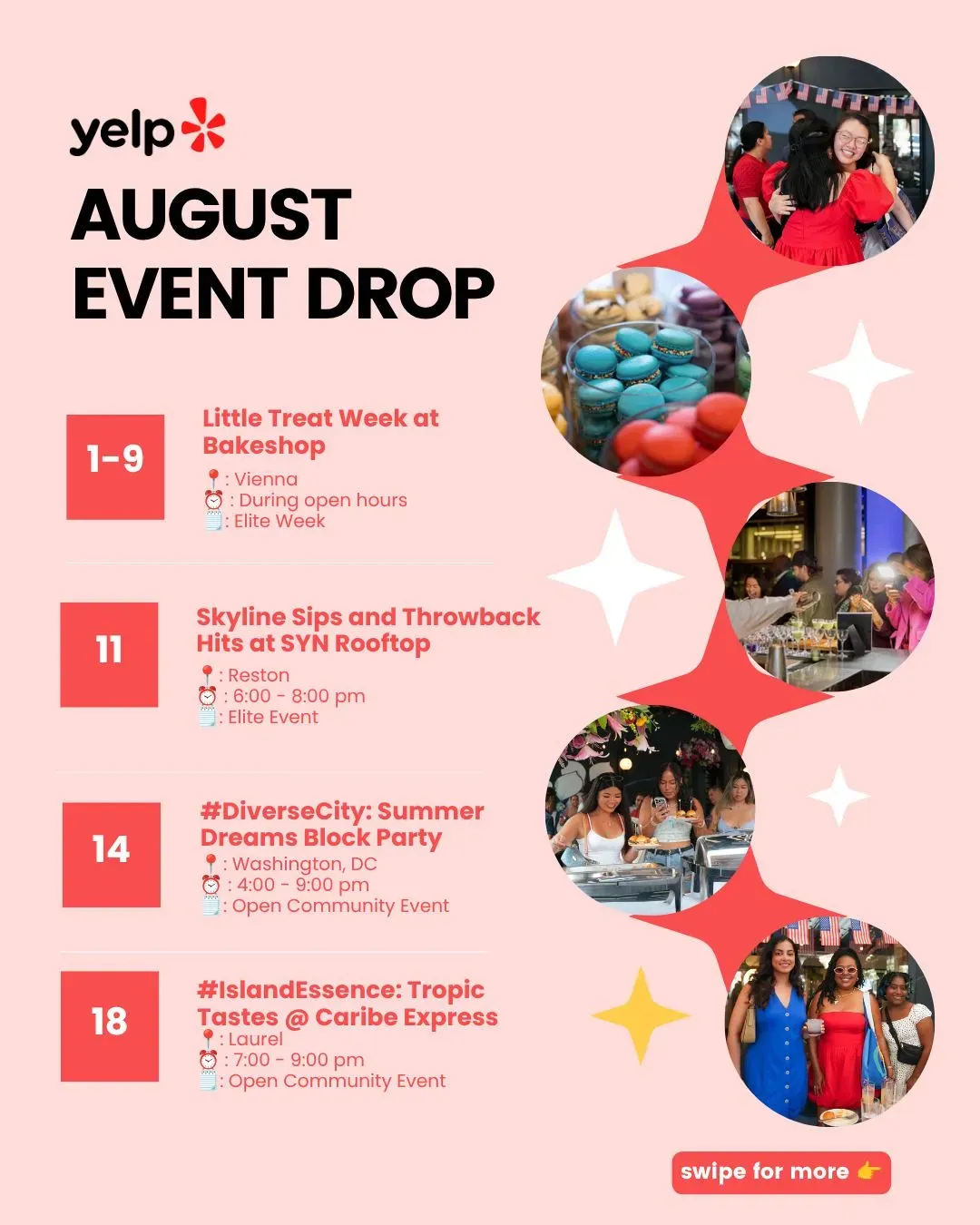 yelp

AUGUST EVENT DROP

1-9

Little Treat Week at Bakeshop
📍: Vienna
⏰: During open hours
🗒️: Elite Week

11

Skyline Sips and Throwback Hits at SYN Rooftop
📍: Reston
⏰: 6:00 - 8:00 pm
🗒️: Elite Event

14

#DiverseCity: Summer Dreams Block Party
📍: Washington, DC
⏰: 4:00 - 9:00 pm
🗒️: Open Community Event

18

#IslandEssence: Tropic Tastes @ Caribe Express
📍: Laurel
⏰: 7:00 - 9:00 pm
🗒️: Open Community Event

swipe for more 👉